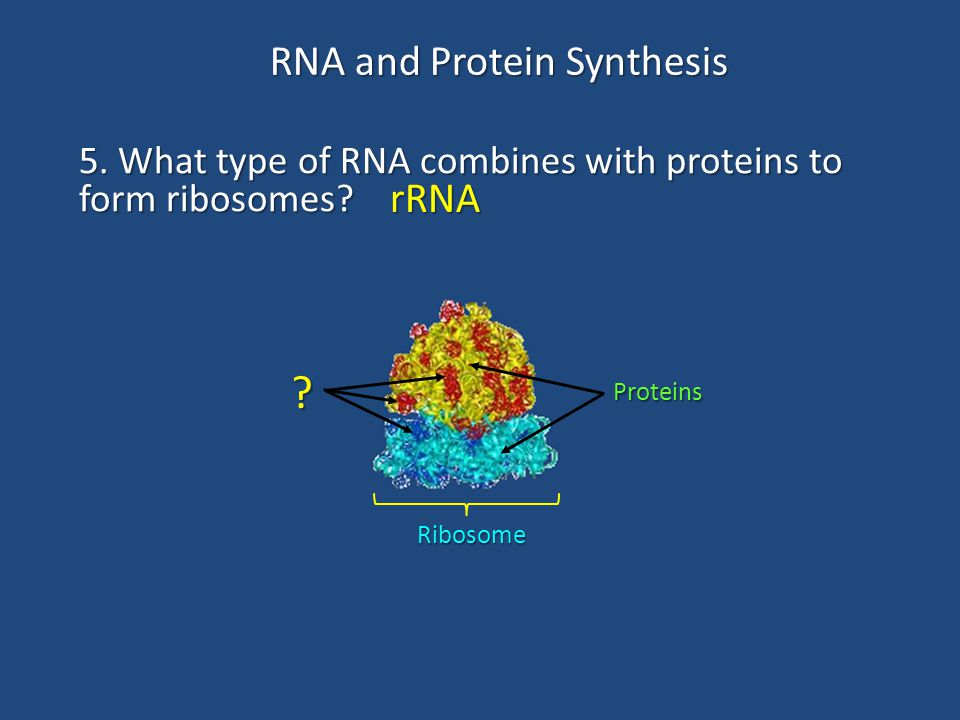 RNA and Protein Synthesis

5. What type of RNA combines with proteins to form ribosomes? rRNA

?

Proteins

Ribosome